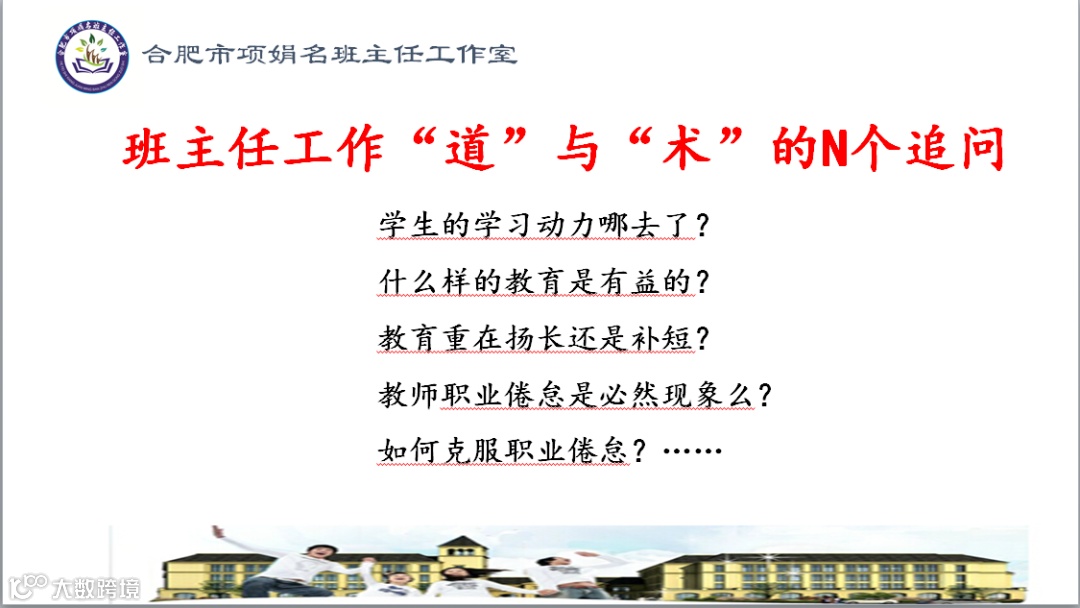 合肥市项娟名班主任工作室

班主任工作“道”与“术”的N个追问

学生的学习动力哪去了？

什么样的教育是有益的？

教育重在扬长还是补短？

教师职业倦怠是必然现象么？

如何克服职业倦怠？……

大数跨境